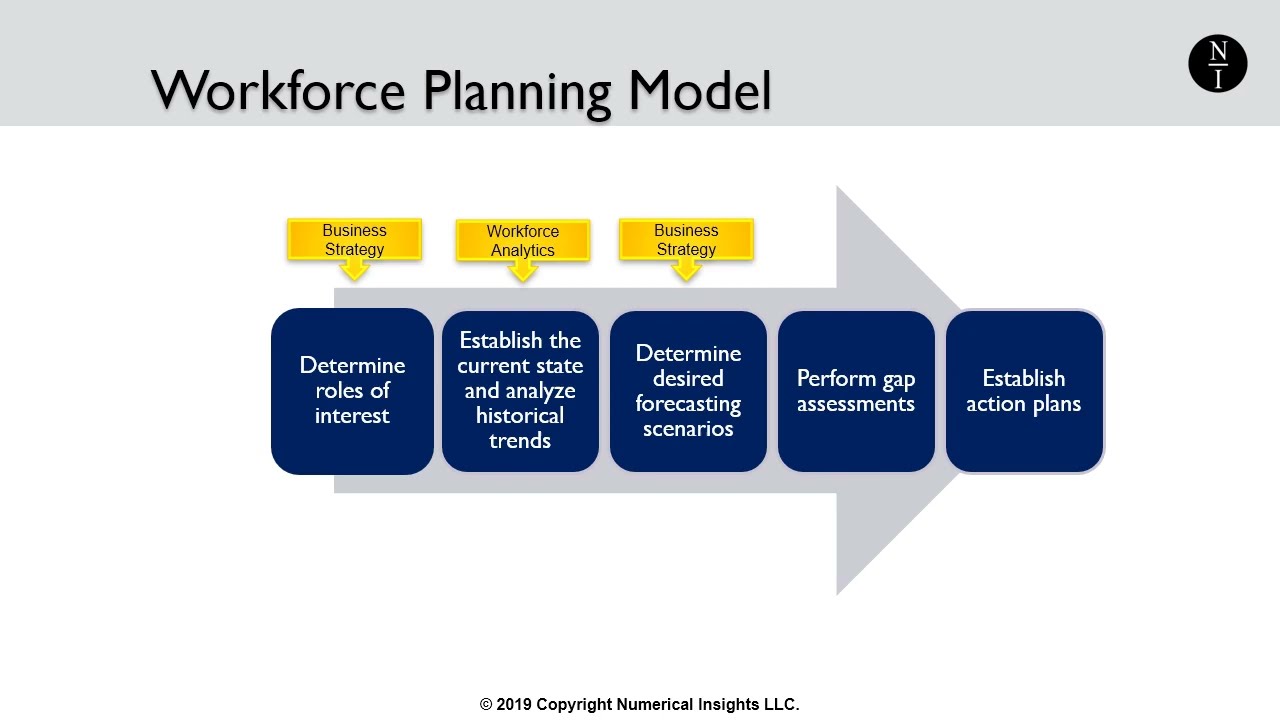 Workforce Planning Model

N
I

Business Strategy

Workforce Analytics

Business Strategy

Determine roles of interest

Establish the current state and analyze historical trends

Determine desired forecasting scenarios

Perform gap assessments

Establish action plans

© 2019 Copyright Numerical Insights LLC.